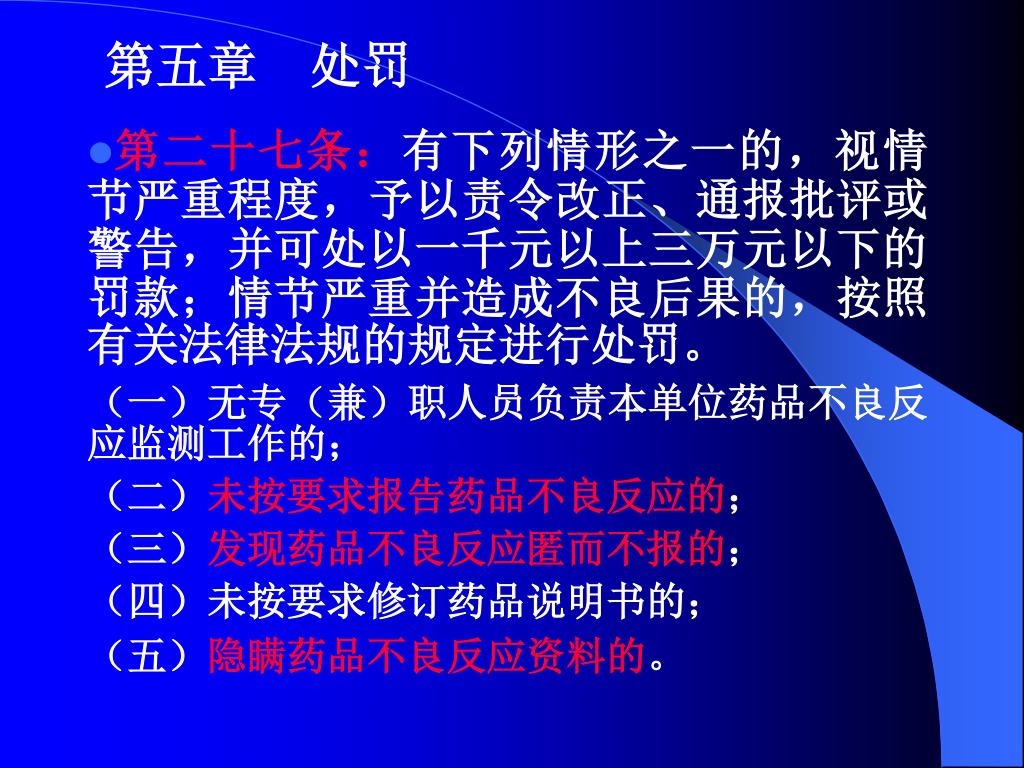 第五章　处罚

●第二十七条：有下列情形之一的，视情节严重程度，予以责令改正、通报批评或警告，并可处以一千元以上三万元以下的罚款；情节严重并造成不良后果的，按照有关法律法规的规定进行处罚。

（一）无专（兼）职人员负责本单位药品不良反应监测工作的；

（二）未按要求报告药品不良反应的；

（三）发现药品不良反应匿而不报的；

（四）未按要求修订药品说明书的；

（五）隐瞒药品不良反应资料的。